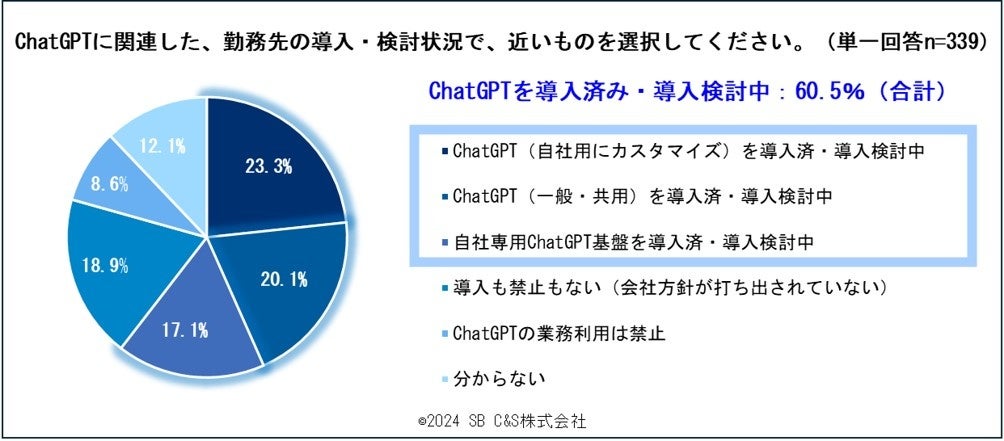 ChatGPTに関連した、勤務先の導入・検討状況で、近いものを選択してください。（単一回答n=339）

ChatGPTを導入済み・導入検討中：60.5%（合計）

23.3%
20.1%
17.1%
18.9%
8.6%
12.1%

■ ChatGPT（自社用にカスタマイズ）を導入済・導入検討中
■ ChatGPT（一般・共用）を導入済・導入検討中
■ 自社専用ChatGPT基盤を導入済・導入検討中
■ 導入も禁止もない（会社方針が打ち出されていない）
■ ChatGPTの業務利用は禁止
■ 分からない

©2024 SB C&S株式会社